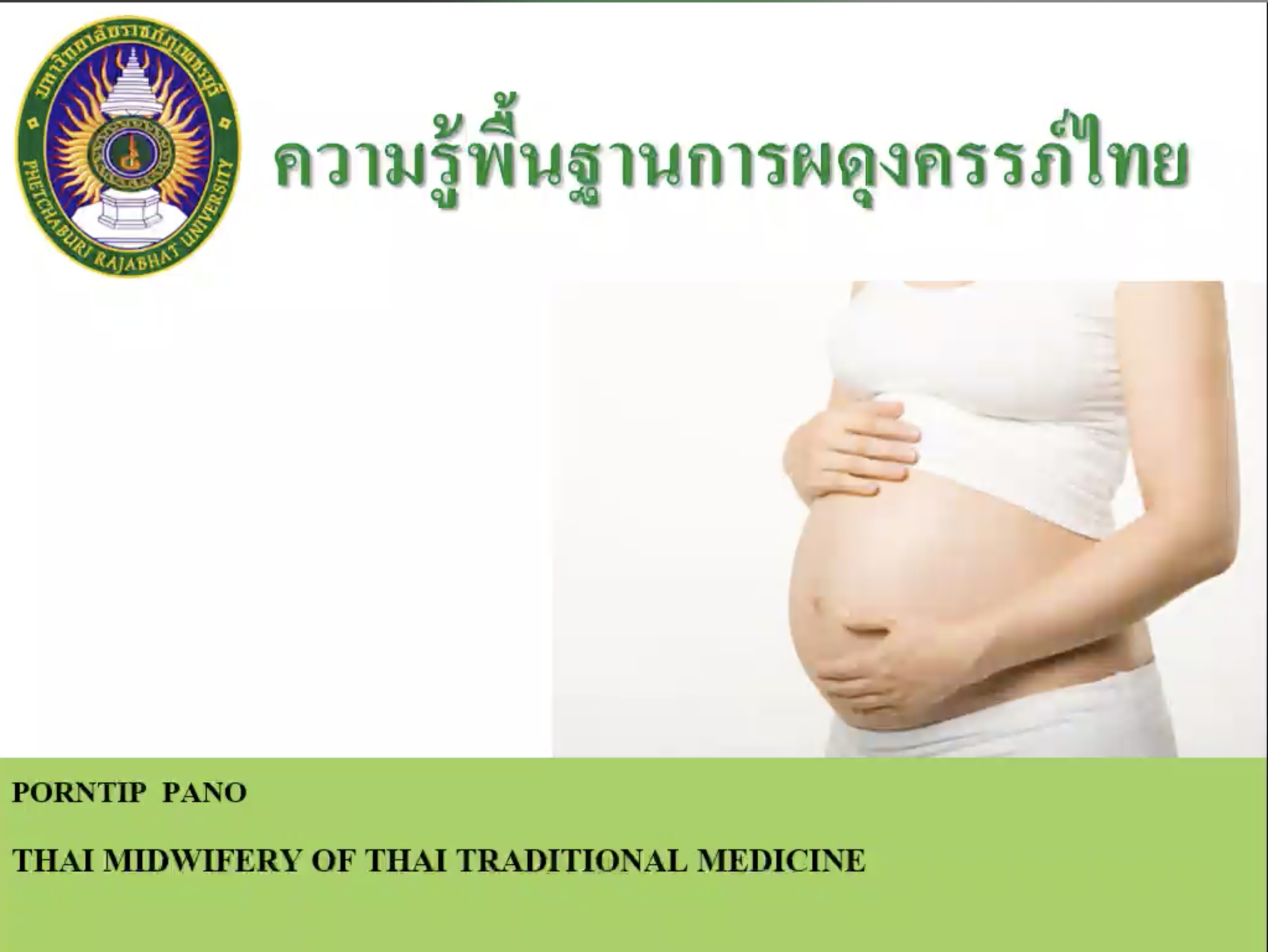 มหาวิทยาลัยราชภัฏเพชรบุรี
PHETCHABURI RAJABHAT UNIVERSITY

ความรู้พื้นฐานการผดุงครรภ์ไทย

PORNTIP PANO

THAI MIDWIFERY OF THAI TRADITIONAL MEDICINE